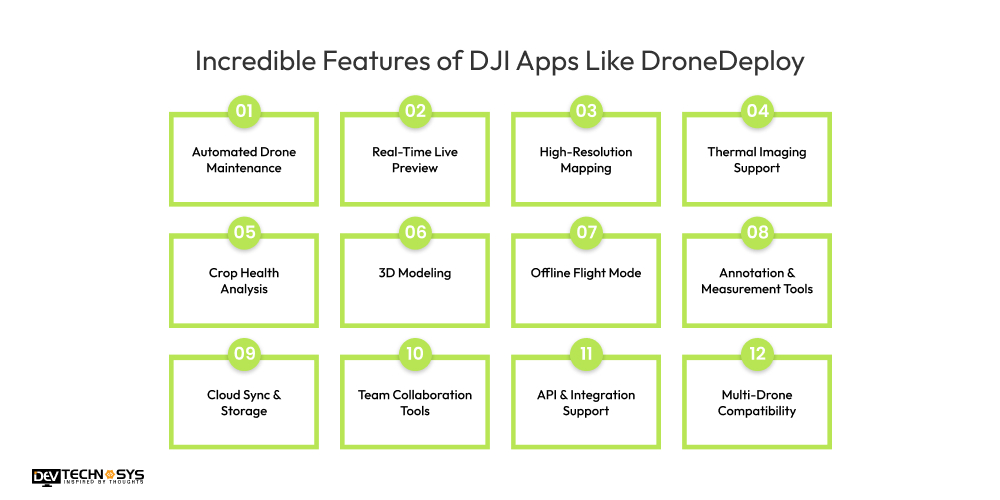 Incredible Features of DJI Apps Like DroneDeploy

01
Automated Drone Maintenance

02
Real-Time Live Preview

03
High-Resolution Mapping

04
Thermal Imaging Support

05
Crop Health Analysis

06
3D Modeling

07
Offline Flight Mode

08
Annotation & Measurement Tools

09
Cloud Sync & Storage

10
Team Collaboration Tools

11
API & Integration Support

12
Multi-Drone Compatibility

DEV TECHNOSYS
INSPIRED BY THOUGHTS